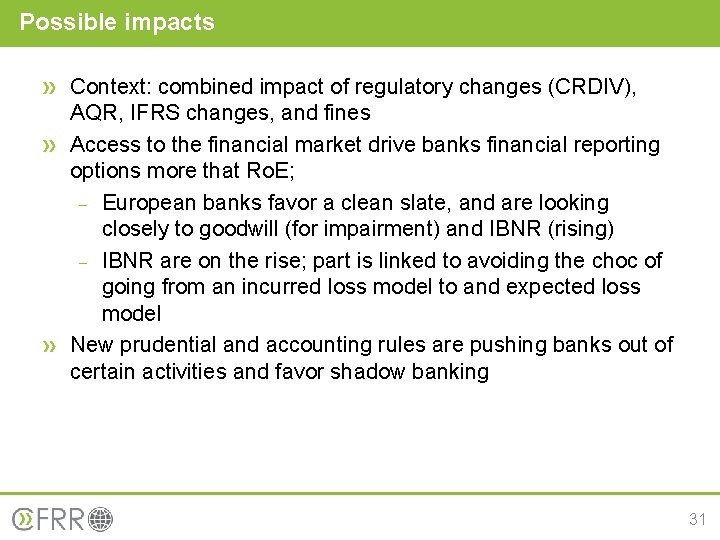 Possible impacts

» Context: combined impact of regulatory changes (CRDIV), AQR, IFRS changes, and fines

» Access to the financial market drive banks financial reporting options more that RoE;

– European banks favor a clean slate, and are looking closely to goodwill (for impairment) and IBNR (rising)

– IBNR are on the rise; part is linked to avoiding the choc of going from an incurred loss model to and expected loss model

» New prudential and accounting rules are pushing banks out of certain activities and favor shadow banking

CFRR

31